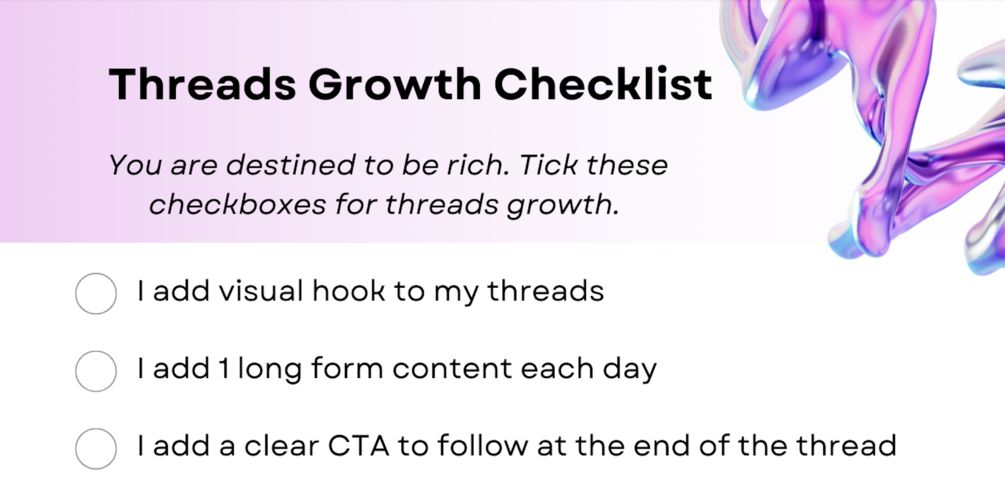 Threads Growth Checklist

You are destined to be rich. Tick these checkboxes for threads growth.

I add visual hook to my threads

I add 1 long form content each day

I add a clear CTA to follow at the end of the thread